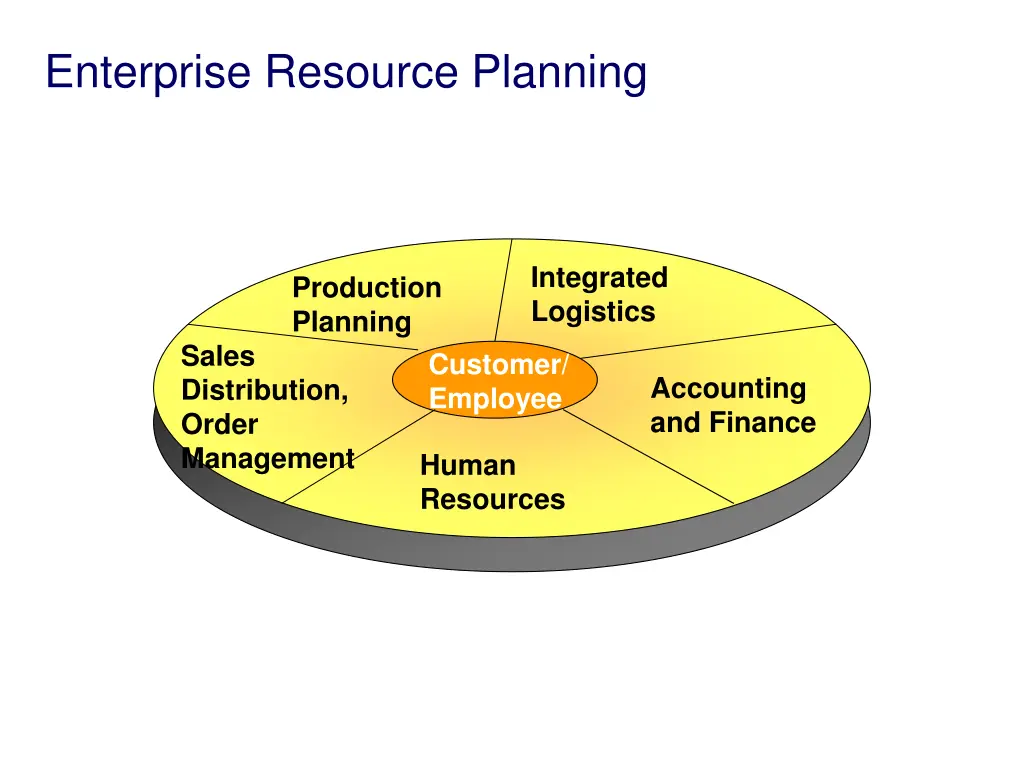 Enterprise Resource Planning

Production Planning

Integrated Logistics

Sales Distribution, Order Management

Customer/ Employee

Accounting and Finance

Human Resources